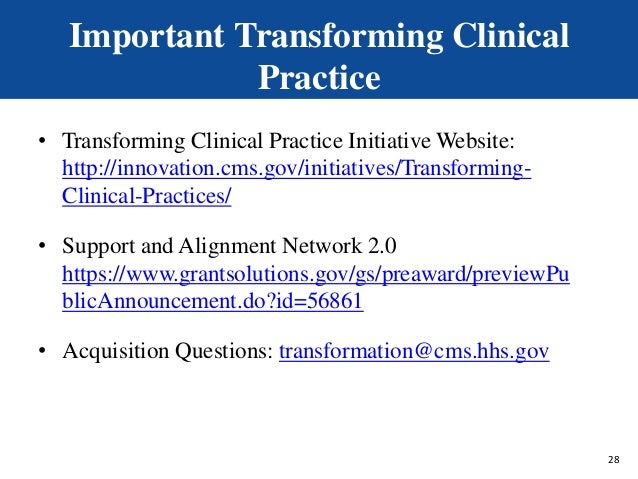 Important Transforming Clinical Practice

• Transforming Clinical Practice Initiative Website: http://innovation.cms.gov/initiatives/Transforming-Clinical-Practices/

• Support and Alignment Network 2.0 https://www.grantsolutions.gov/gs/preaward/previewPublicAnnouncement.do?id=56861

• Acquisition Questions: transformation@cms.hhs.gov

28